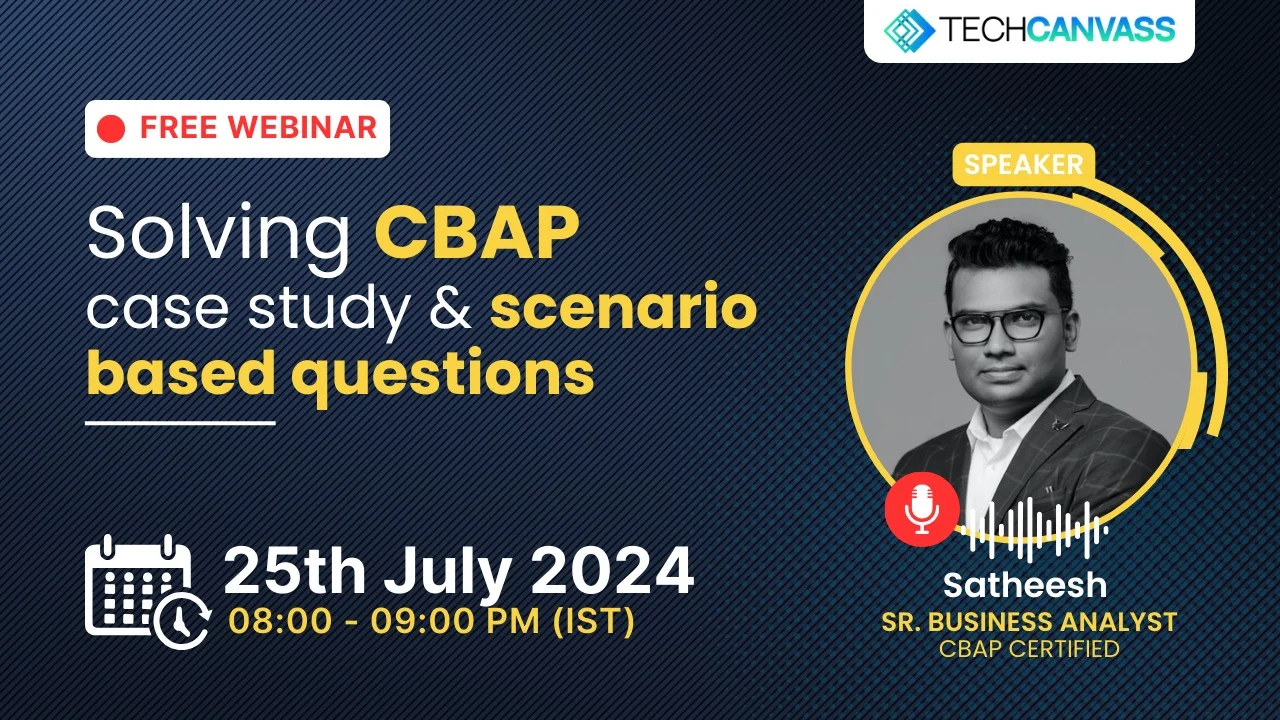 TECHCANVASS

FREE WEBINAR

Solving CBAP case study & scenario based questions

25th July 2024
08:00 - 09:00 PM (IST)

SPEAKER

Satheesh
SR. BUSINESS ANALYST
CBAP CERTIFIED